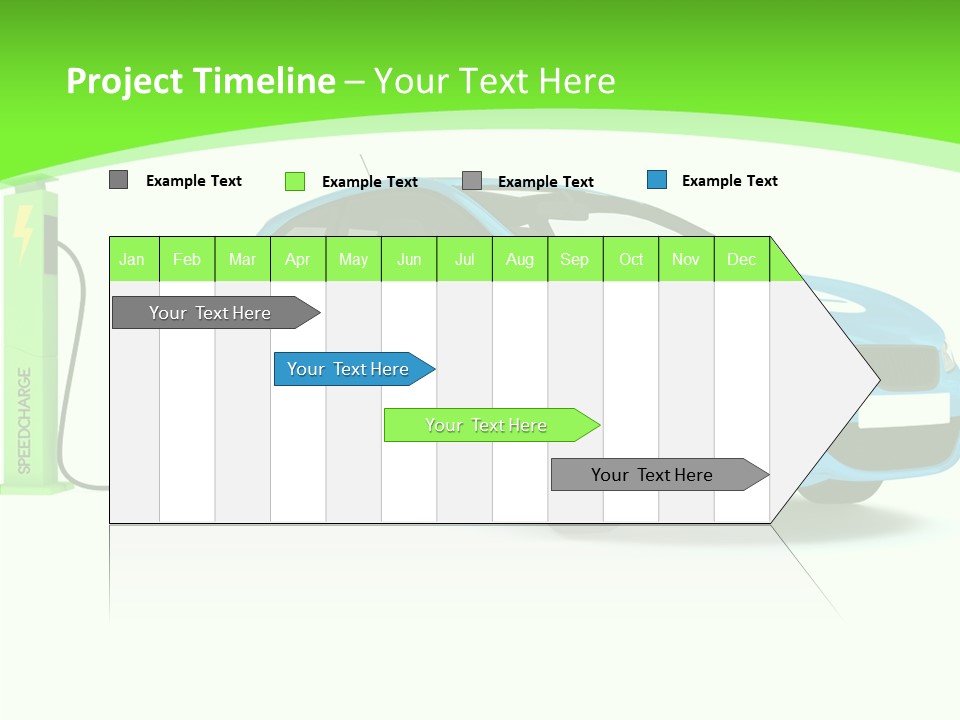 Project Timeline – Your Text Here

Example Text
Example Text
Example Text
Example Text

SPEEDCHARGE

| Jan | Feb | Mar | Apr | May | Jun | Jul | Aug | Sep | Oct | Nov | Dec |
|---|---|---|---|---|---|---|---|---|---|---|---|

Your Text Here
Your Text Here
Your Text Here
Your Text Here